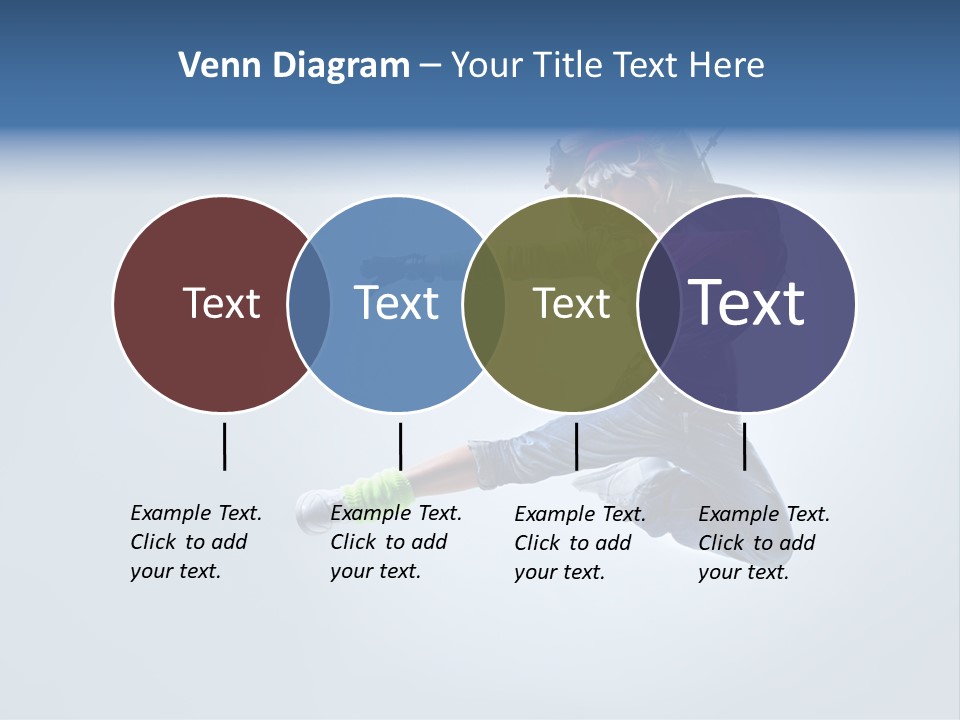 Venn Diagram – Your Title Text Here

Text

Text

Text

Text

Example Text. Click to add your text.

Example Text. Click to add your text.

Example Text. Click to add your text.

Example Text. Click to add your text.